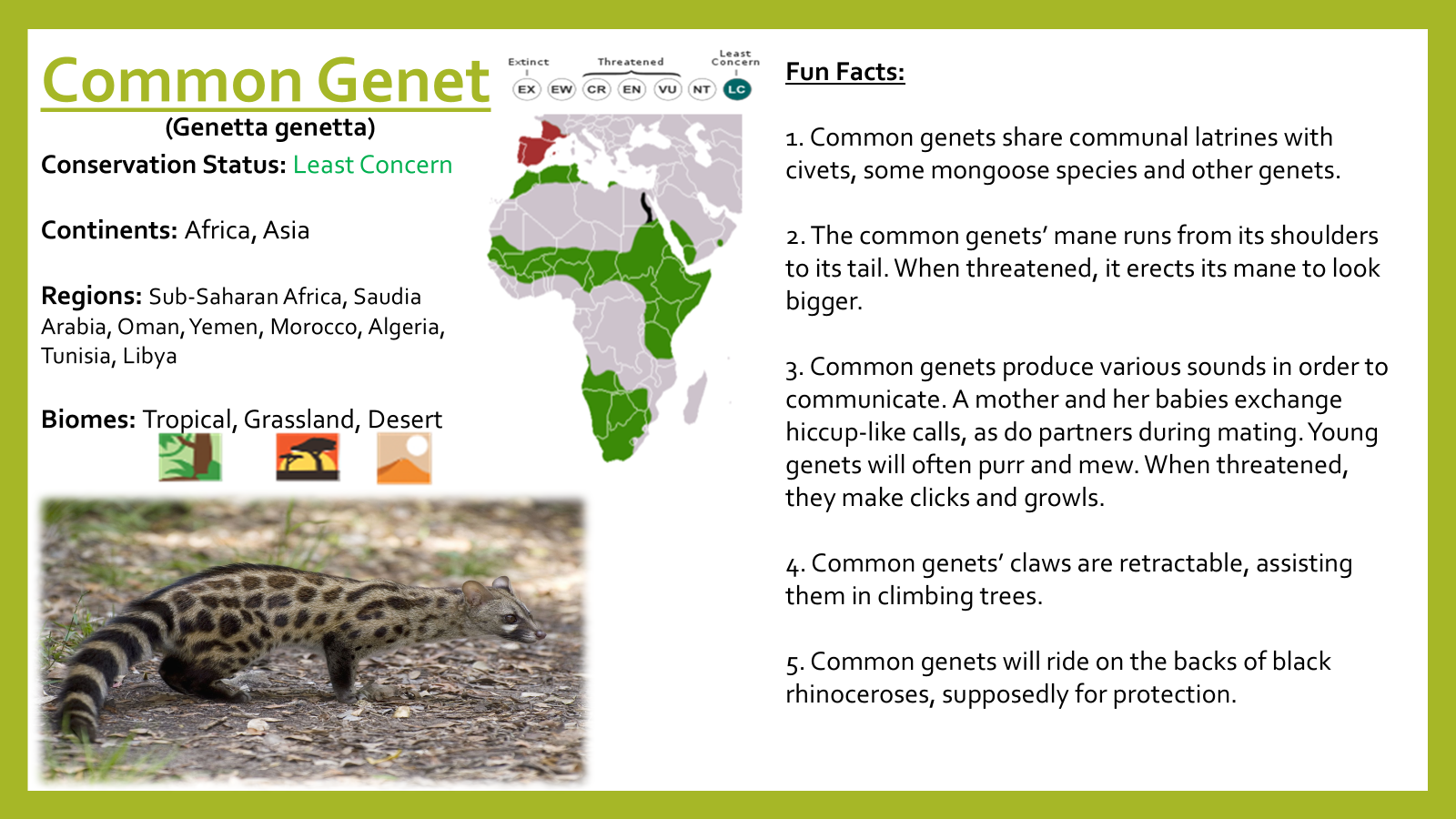 Common Genet

(Genetta genetta)

Conservation Status: Least Concern

Continents: Africa, Asia

Regions: Sub-Saharan Africa, Saudia Arabia, Oman, Yemen, Morocco, Algeria, Tunisia, Libya

Biomes: Tropical, Grassland, Desert

Extinct Threatened Least Concern
EX EW CR EN VU NT LC

Fun Facts:

1. Common genets share communal latrines with civets, some mongoose species and other genets.

2. The common genets' mane runs from its shoulders to its tail. When threatened, it erects its mane to look bigger.

3. Common genets produce various sounds in order to communicate. A mother and her babies exchange hiccup-like calls, as do partners during mating. Young genets will often purr and mew. When threatened, they make clicks and growls.

4. Common genets' claws are retractable, assisting them in climbing trees.

5. Common genets will ride on the backs of black rhinoceroses, supposedly for protection.